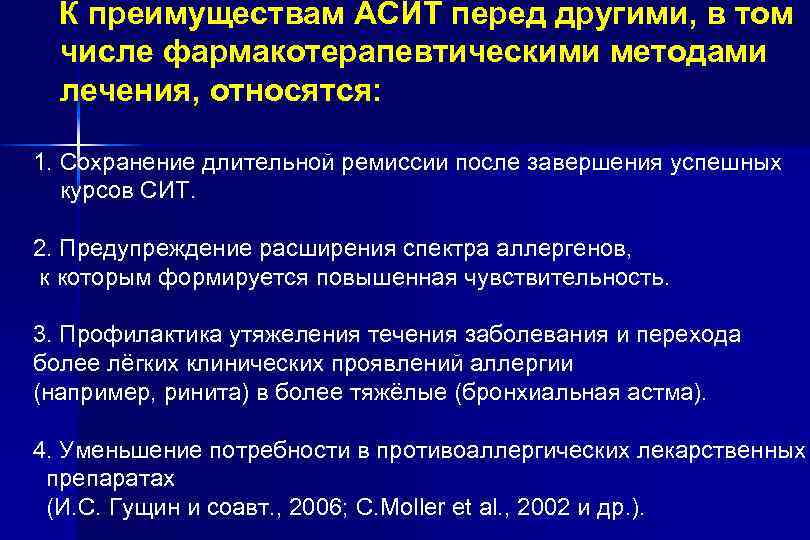 К преимуществам АСИТ перед другими, в том числе фармакотерапевтическими методами лечения, относятся:

1. Сохранение длительной ремиссии после завершения успешных курсов СИТ.

2. Предупреждение расширения спектра аллергенов, к которым формируется повышенная чувствительность.

3. Профилактика утяжеления течения заболевания и перехода более лёгких клинических проявлений аллергии (например, ринита) в более тяжёлые (бронхиальная астма).

4. Уменьшение потребности в противоаллергических лекарственных препаратах (И.С. Гущин и соавт., 2006; C.Moller et al., 2002 и др.).